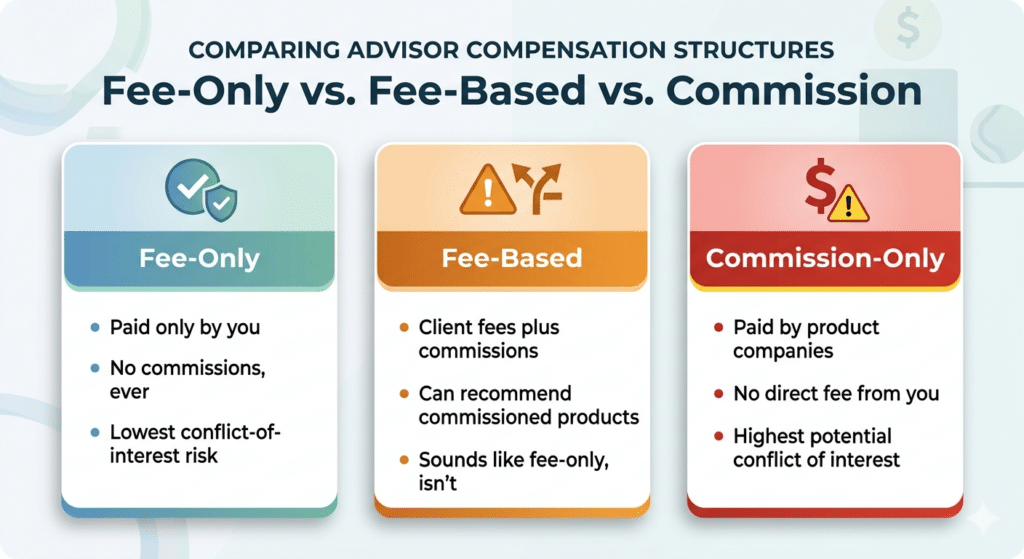 COMPARING ADVISOR COMPENSATION STRUCTURES
Fee-Only vs. Fee-Based vs. Commission

Fee-Only
- Paid only by you
- No commissions, ever
- Lowest conflict-of-interest risk

Fee-Based
- Client fees plus commissions
- Can recommend commissioned products
- Sounds like fee-only, isn't

Commission-Only
- Paid by product companies
- No direct fee from you
- Highest potential conflict of interest